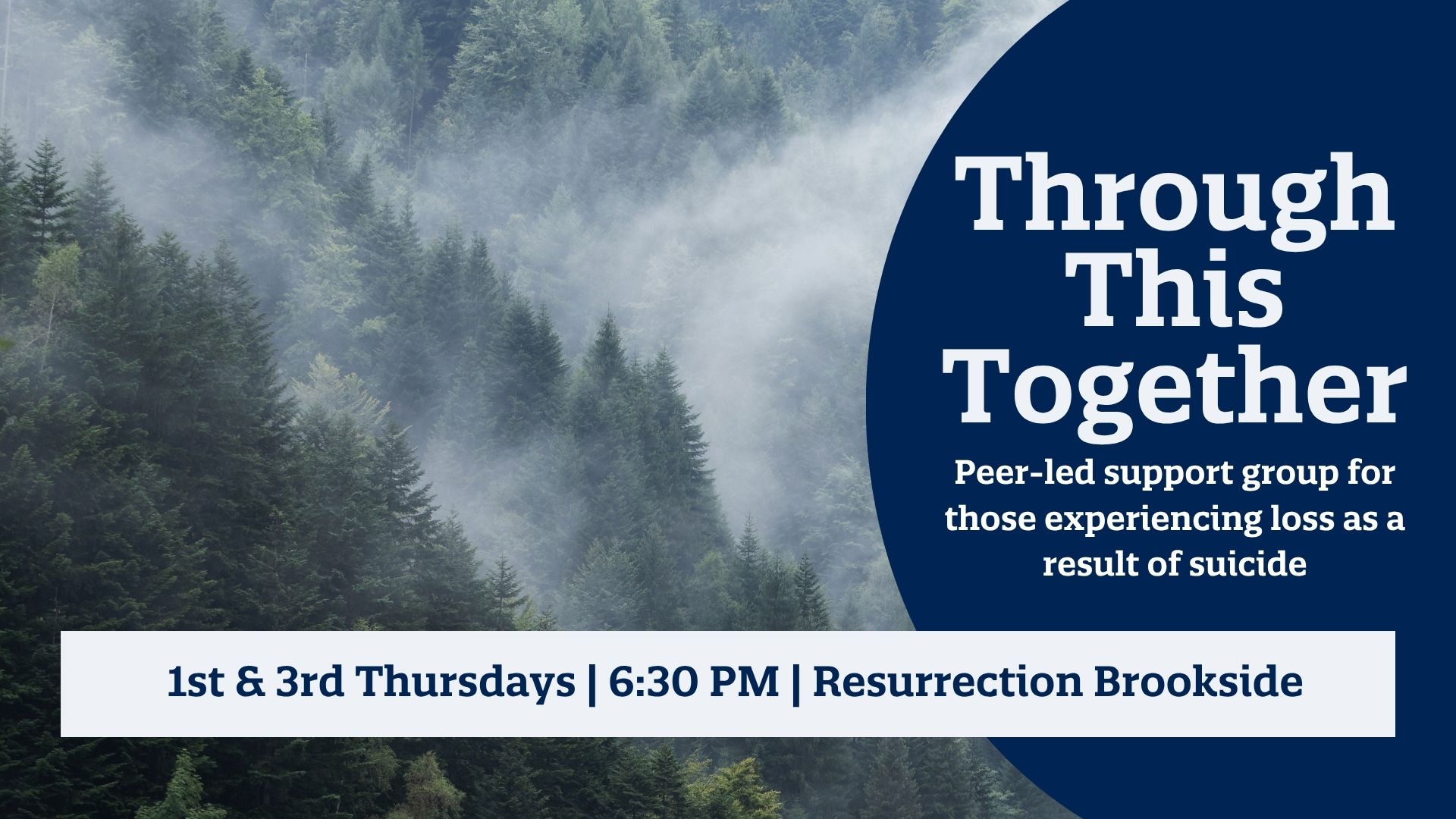 Through This Together

Peer-led support group for those experiencing loss as a result of suicide

1st & 3rd Thursdays | 6:30 PM | Resurrection Brookside